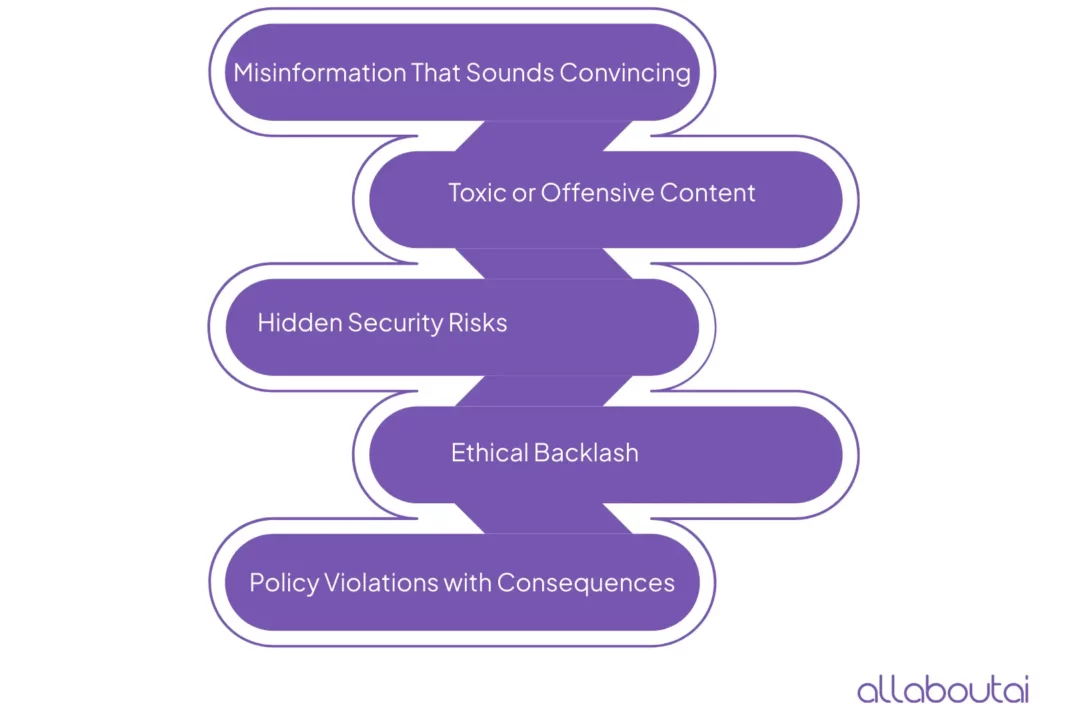 Misinformation That Sounds Convincing

Toxic or Offensive Content

Hidden Security Risks

Ethical Backlash

Policy Violations with Consequences

allaboutai